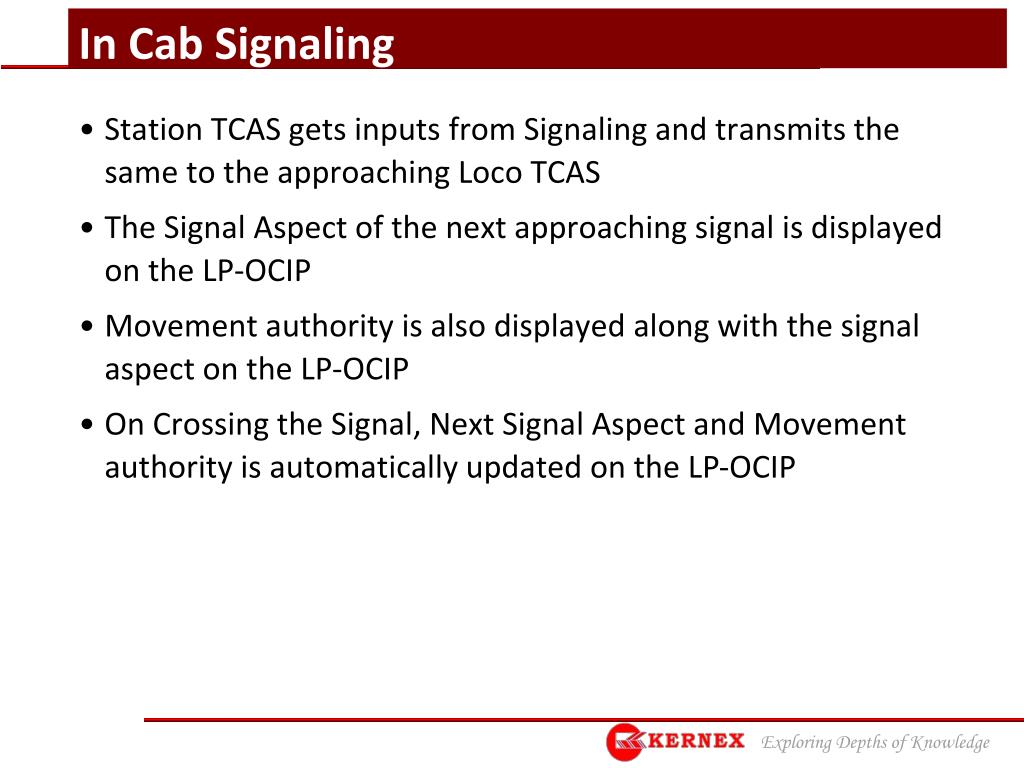 In Cab Signaling

• Station TCAS gets inputs from Signaling and transmits the same to the approaching Loco TCAS

• The Signal Aspect of the next approaching signal is displayed on the LP-OCIP

• Movement authority is also displayed along with the signal aspect on the LP-OCIP

• On Crossing the Signal, Next Signal Aspect and Movement authority is automatically updated on the LP-OCIP

KERNEX Exploring Depths of Knowledge